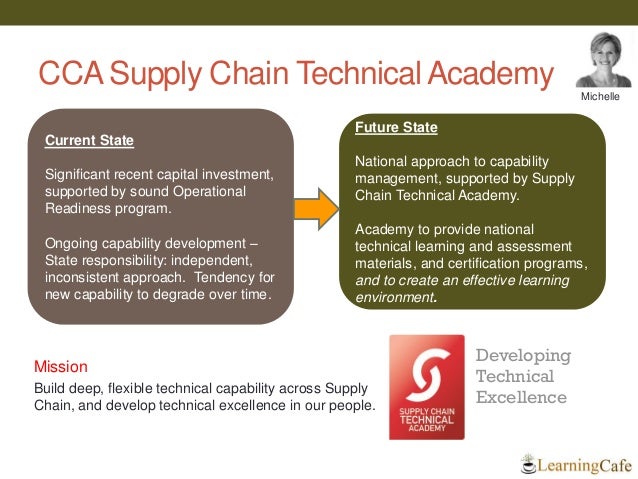 CCA Supply Chain Technical Academy

Michelle

Current State

Significant recent capital investment, supported by sound Operational Readiness program.

Ongoing capability development – State responsibility: independent, inconsistent approach. Tendency for new capability to degrade over time.

Future State

National approach to capability management, supported by Supply Chain Technical Academy.

Academy to provide national technical learning and assessment materials, and certification programs, and to create an effective learning environment.

Mission

Build deep, flexible technical capability across Supply Chain, and develop technical excellence in our people.

SUPPLY CHAIN TECHNICAL ACADEMY

Developing Technical Excellence

LearningCafe